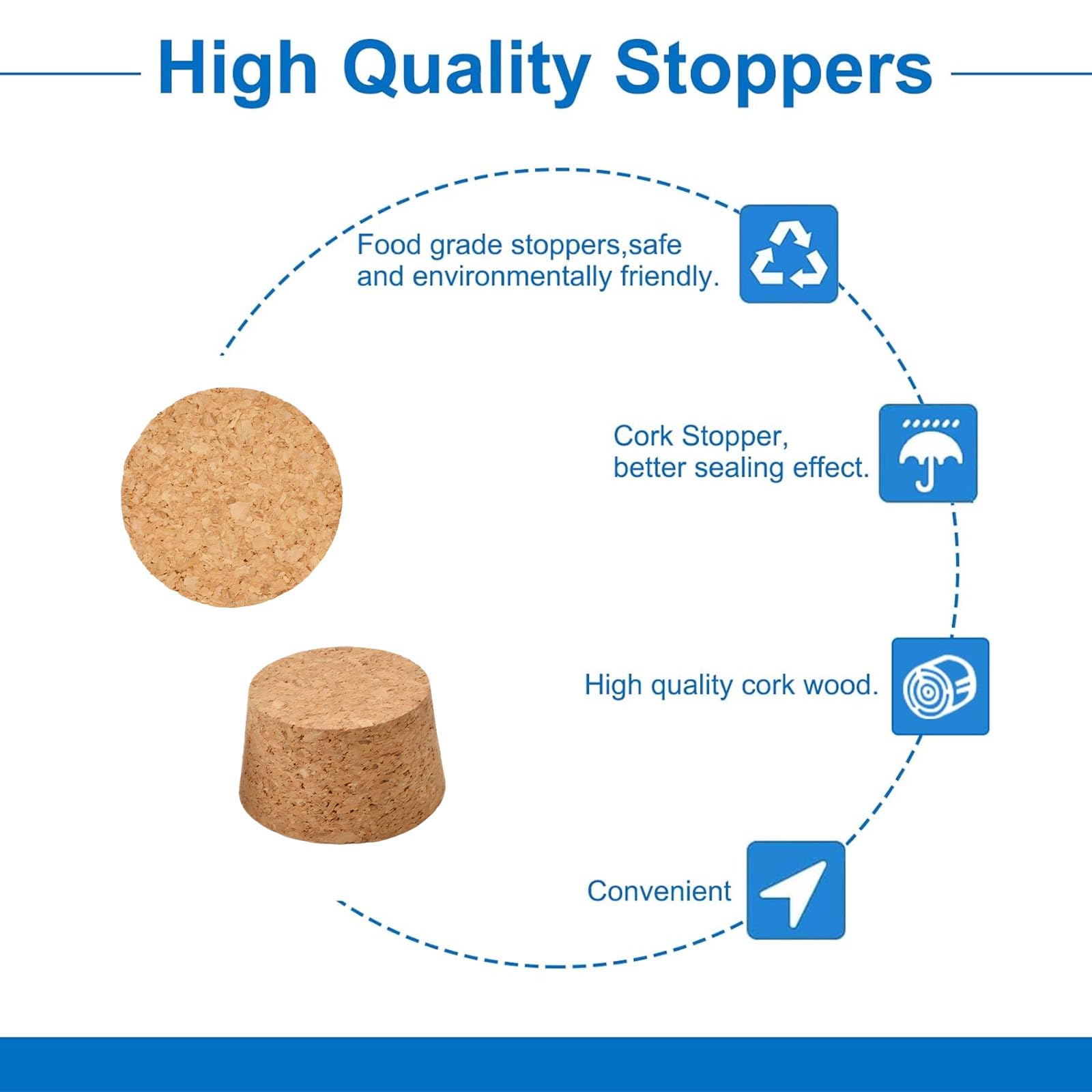 High Quality Stoppers

Food grade stoppers,safe and environmentally friendly.

Cork Stopper, better sealing effect.

High quality cork wood.

Convenient